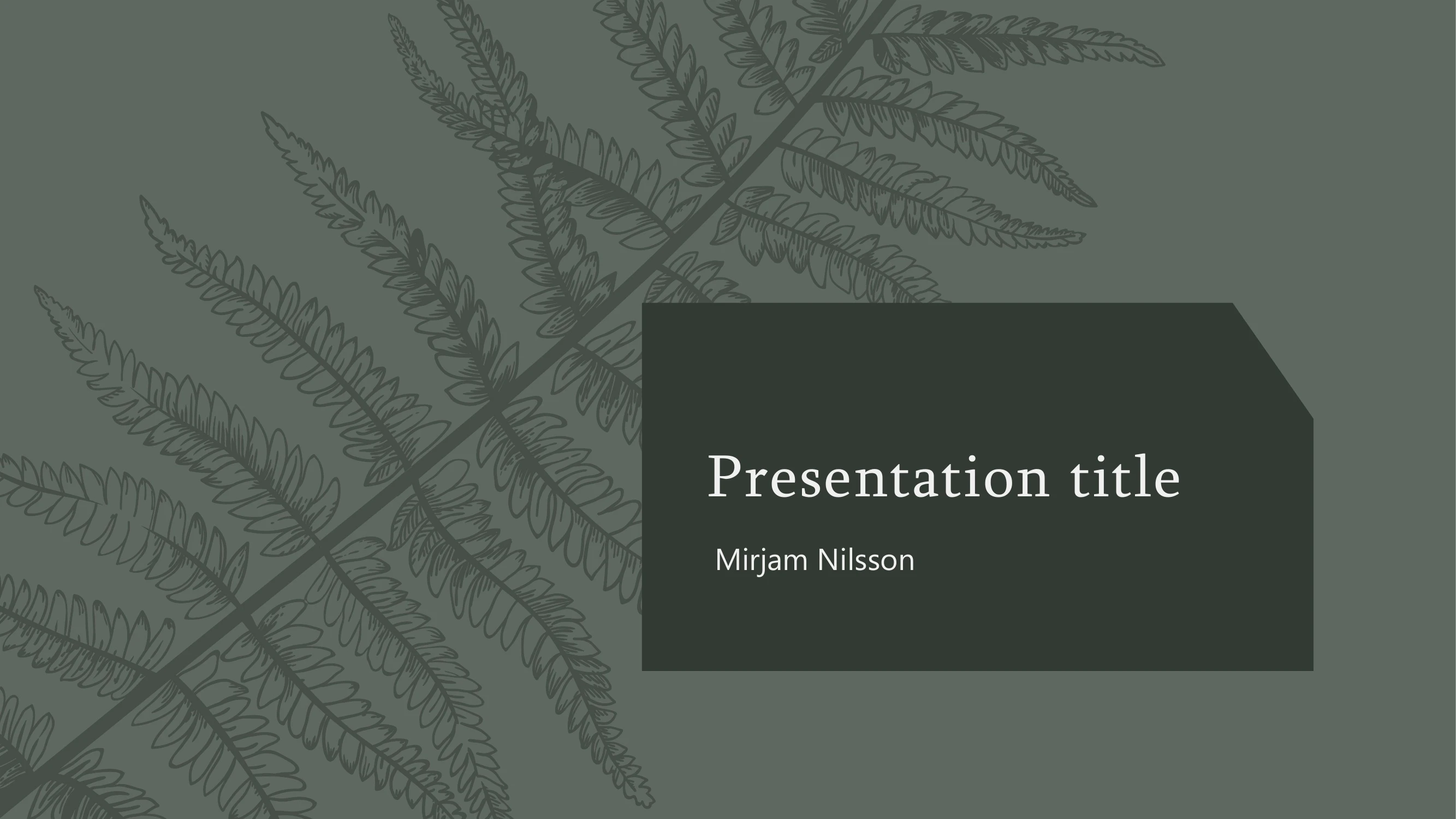 Presentation title

Mirjam Nilsson